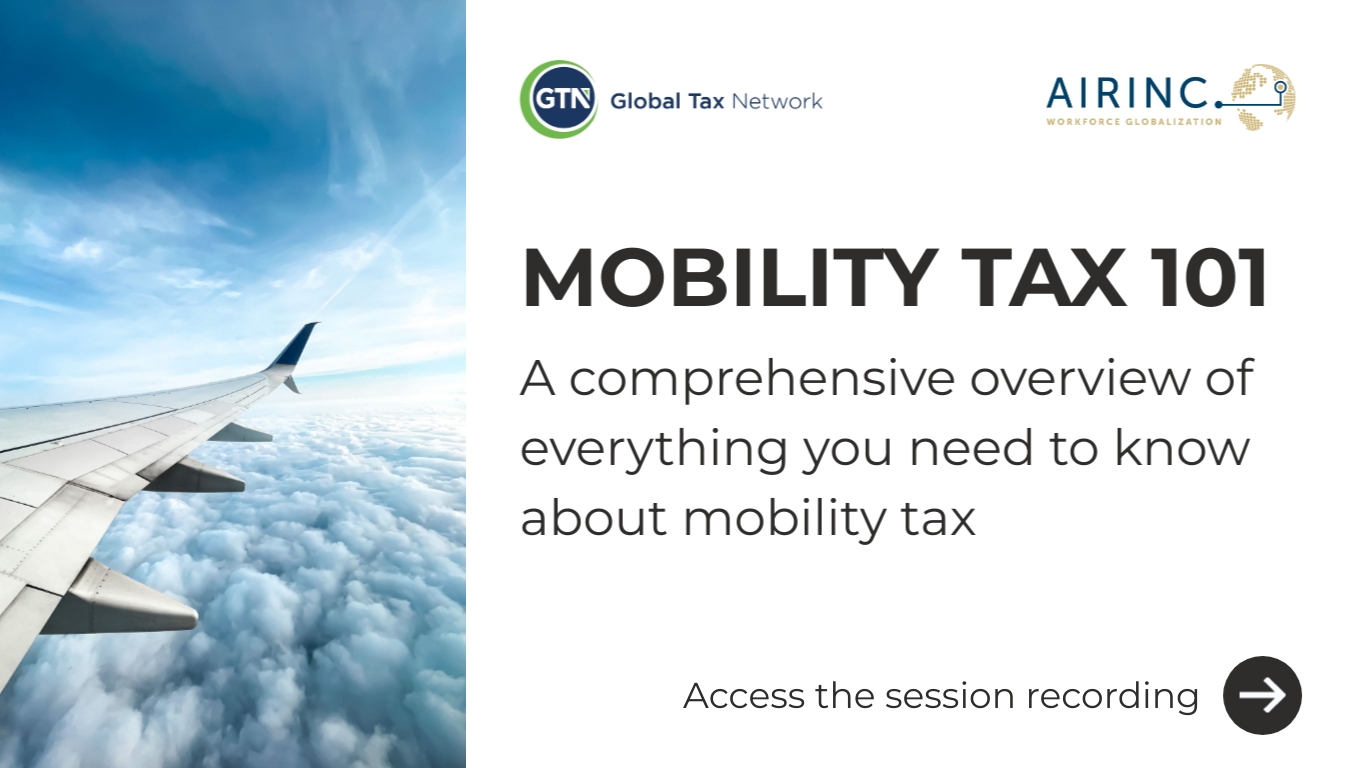 GTN Global Tax Network

AIRINC.
WORKFORCE GLOBALIZATION

MOBILITY TAX 101

A comprehensive overview of everything you need to know about mobility tax

Access the session recording